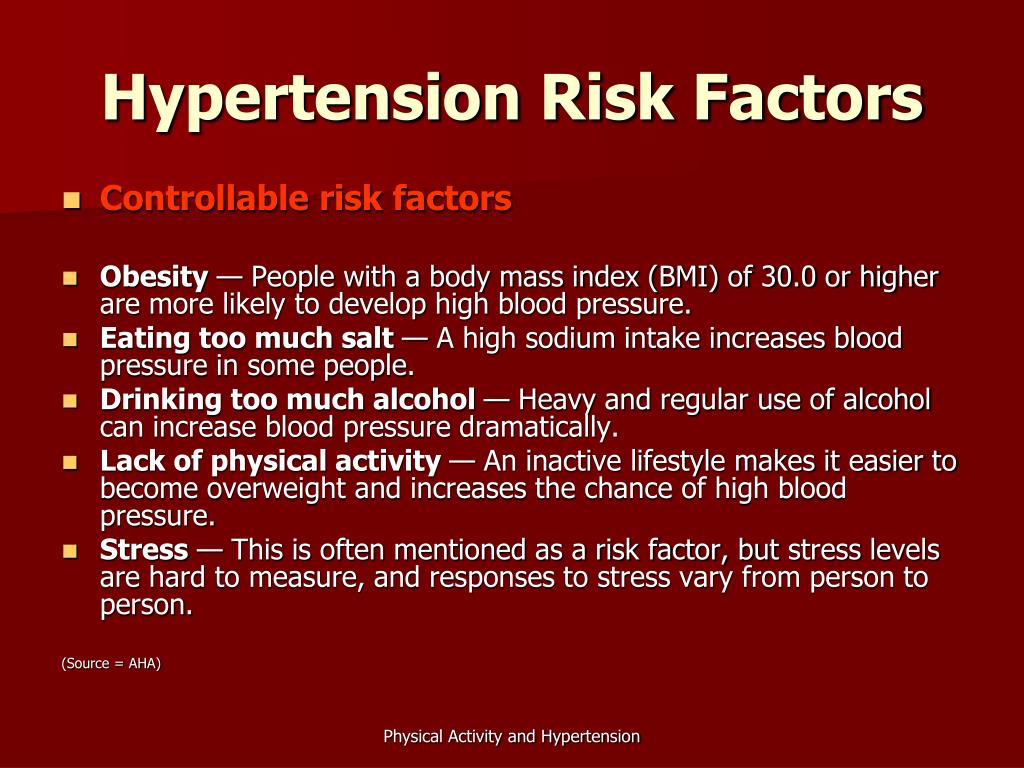 Hypertension Risk Factors

- Controllable risk factors

- Obesity — People with a body mass index (BMI) of 30.0 or higher are more likely to develop high blood pressure.
- Eating too much salt — A high sodium intake increases blood pressure in some people.
- Drinking too much alcohol — Heavy and regular use of alcohol can increase blood pressure dramatically.
- Lack of physical activity — An inactive lifestyle makes it easier to become overweight and increases the chance of high blood pressure.
- Stress — This is often mentioned as a risk factor, but stress levels are hard to measure, and responses to stress vary from person to person.

(Source = AHA)

Physical Activity and Hypertension